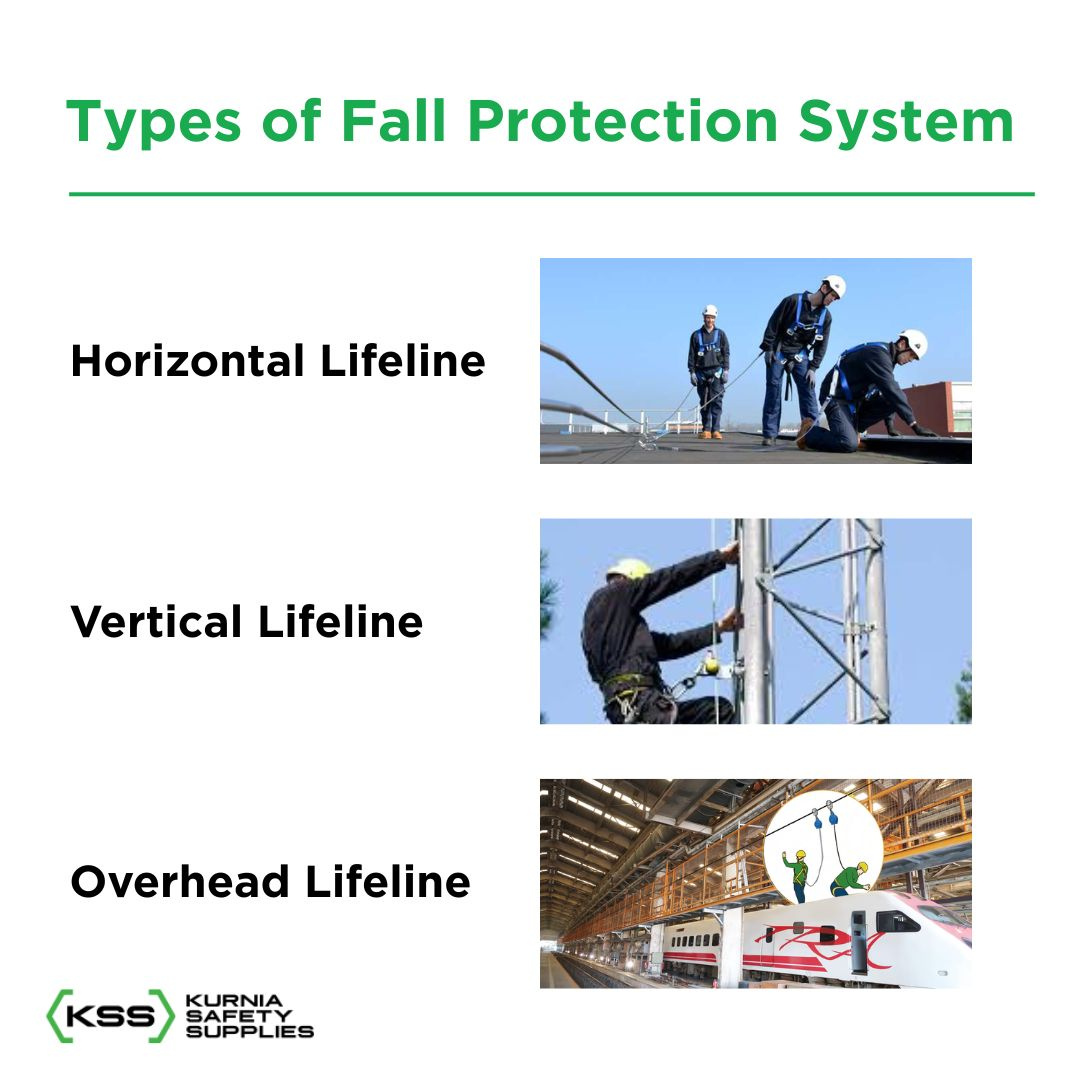 Types of Fall Protection System

Horizontal Lifeline

Vertical Lifeline

Overhead Lifeline

KSS KURNIA SAFETY SUPPLIES